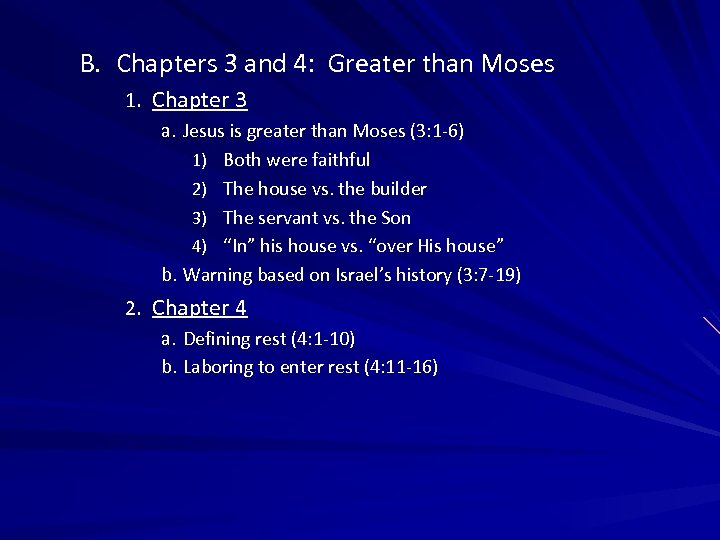 B. Chapters 3 and 4: Greater than Moses

1. Chapter 3

a. Jesus is greater than Moses (3:1-6)

1) Both were faithful

2) The house vs. the builder

3) The servant vs. the Son

4) “In” his house vs. “over His house”

b. Warning based on Israel’s history (3:7-19)

2. Chapter 4

a. Defining rest (4:1-10)

b. Laboring to enter rest (4:11-16)